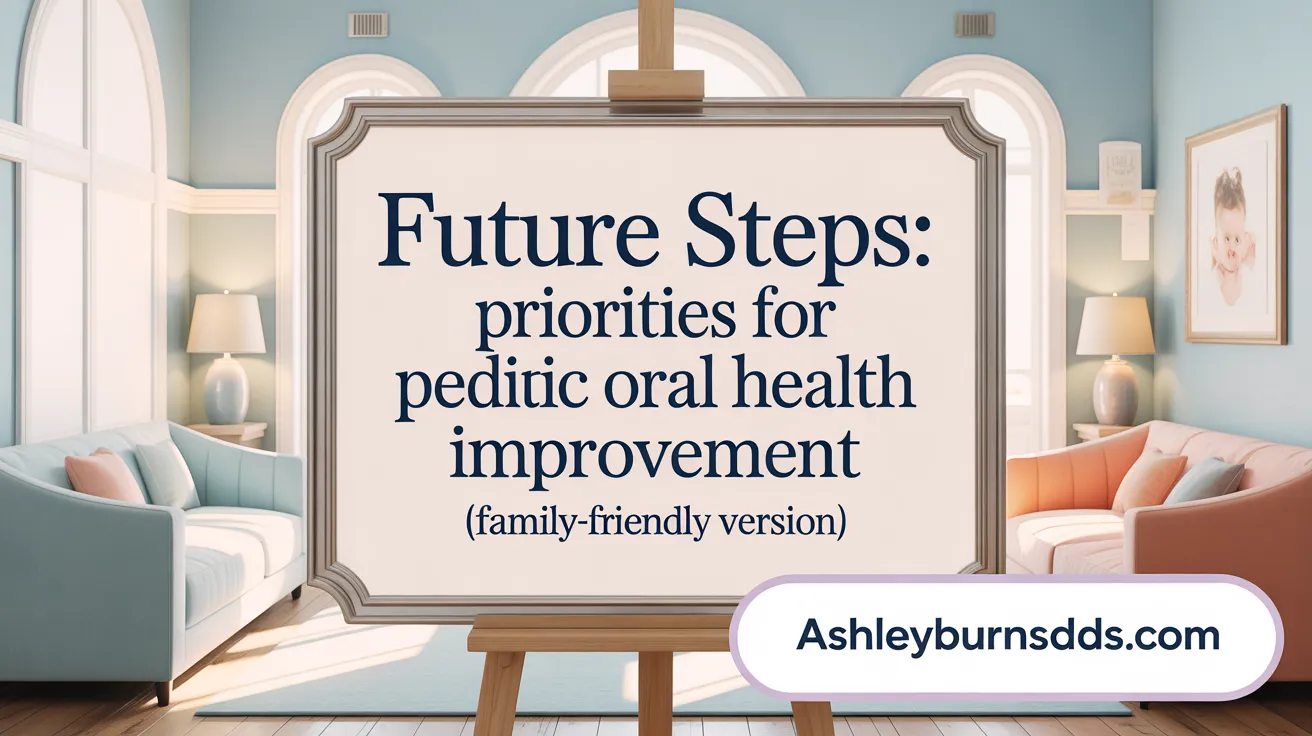 Future Steps: priorities for peditic oral health improvement (family-friendly version)

Ashleyburnsdds.com